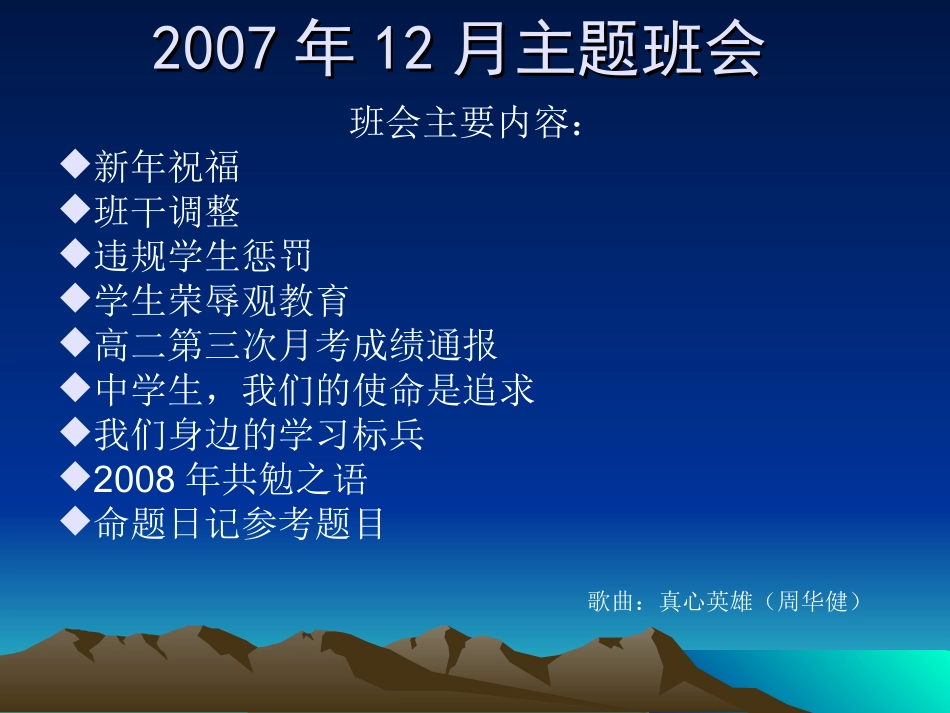 2007 年 12 月主题班会

班会主要内容：

◆新年祝福
◆班干调整
◆违规学生惩罚
◆学生荣辱观教育
◆高二第三次月考成绩通报
◆中学生，我们的使命是追求
◆我们身边的学习标兵
◆2008 年共勉之语
◆命题日记参考题目

歌曲：真心英雄（周华健）